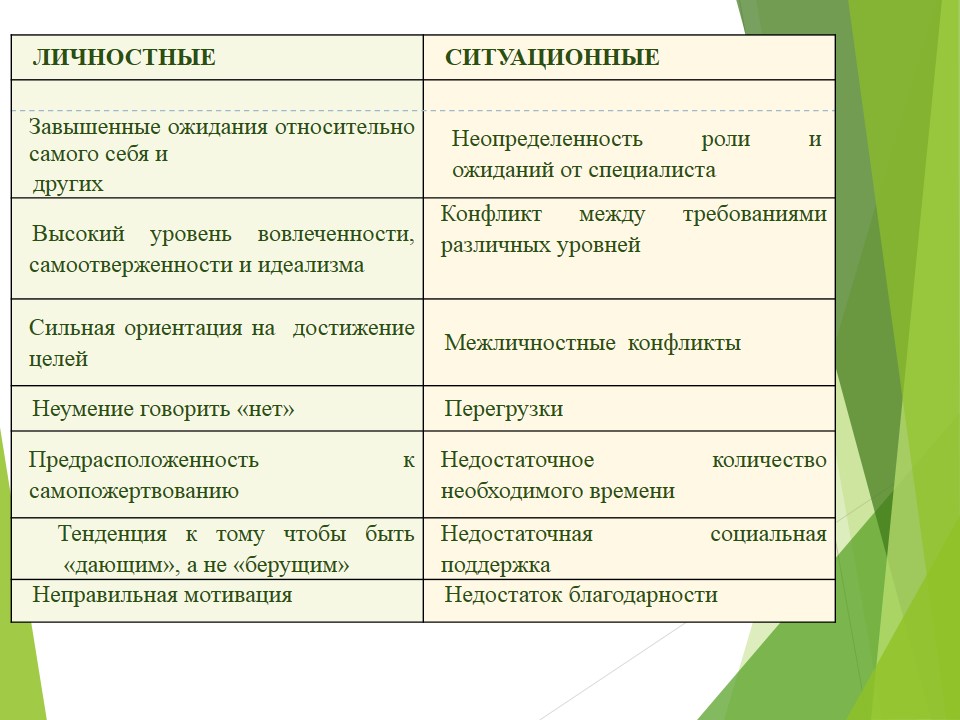 | ЛИЧНОСТНЫЕ | СИТУАЦИОННЫЕ |
|---|---|
| | |
| Завышенные ожидания относительно самого себя и других | Неопределенность роли и ожиданий от специалиста |
| Высокий уровень вовлеченности, самоотверженности и идеализма | Конфликт между требованиями различных уровней |
| Сильная ориентация на достижение целей | Межличностные конфликты |
| Неумение говорить «нет» | Перегрузки |
| Предрасположенность к самопожертвованию | Недостаточное количество необходимого времени |
| Тенденция к тому чтобы быть «дающим», а не «берущим» | Недостаточная социальная поддержка |
| Неправильная мотивация | Недостаток благодарности |